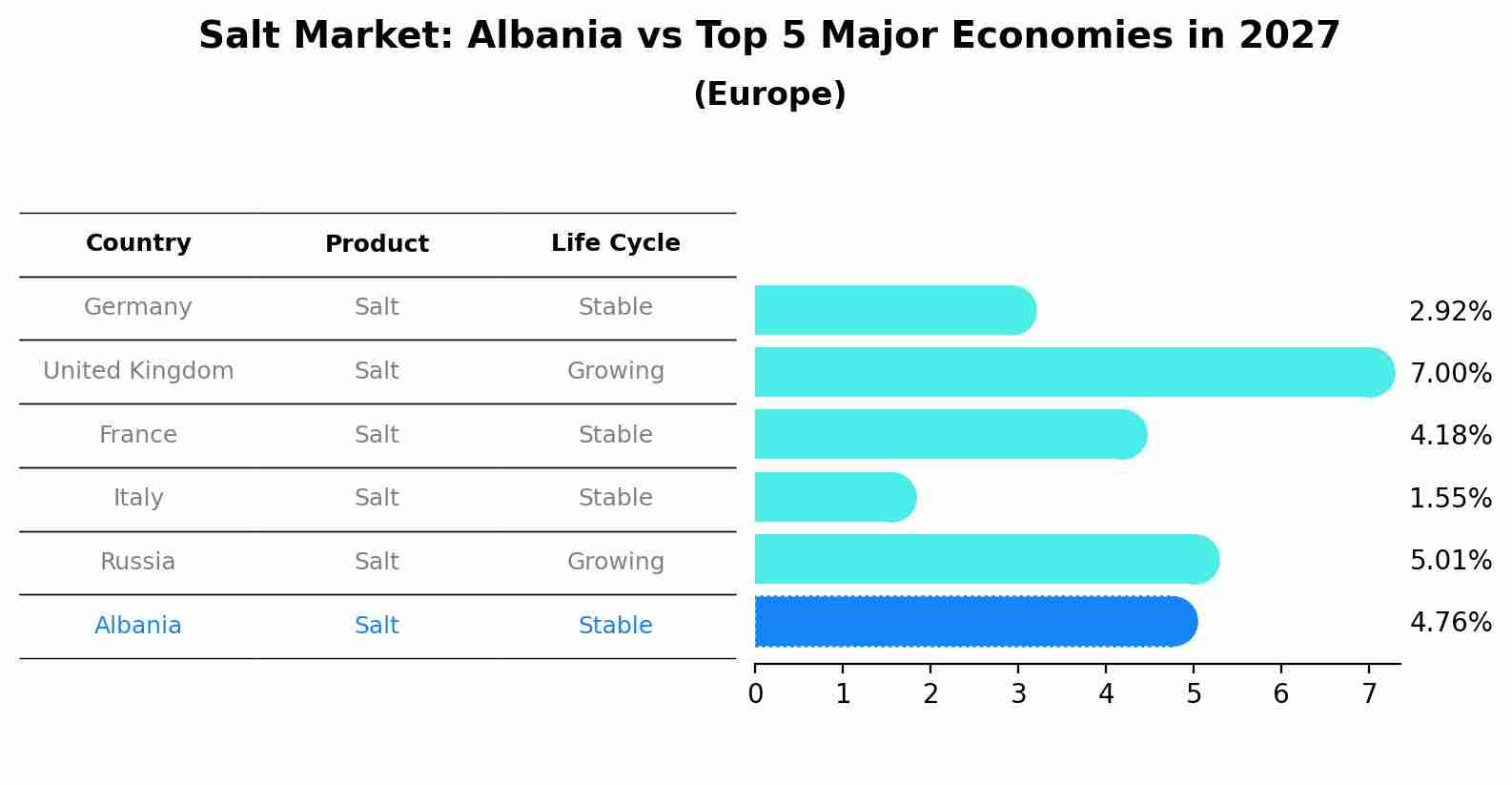 Salt Market: Albania vs Top 5 Major Economies in 2027
(Europe)

| Country | Product | Life Cycle |
|---|---|---|
| Germany | Salt | Stable |
| United Kingdom | Salt | Growing |
| France | Salt | Stable |
| Italy | Salt | Stable |
| Russia | Salt | Growing |
| Albania | Salt | Stable |

2.92%
7.00%
4.18%
1.55%
5.01%
4.76%

0 1 2 3 4 5 6 7